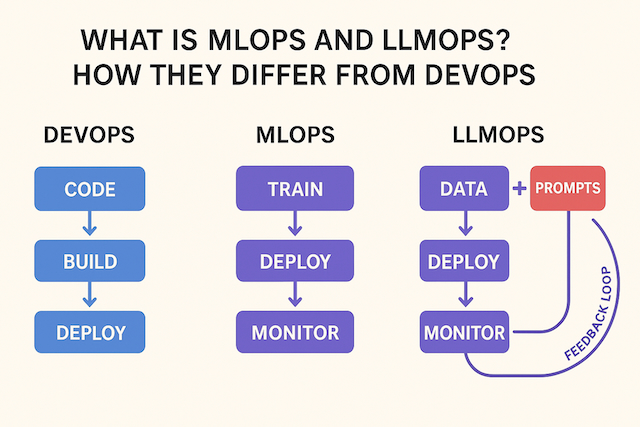 WHAT IS MLOPS AND LLMOPS? HOW THEY DIFFER FROM DEVOPS

DEVOPS

CODE

BUILD

DEPLOY

MLOPS

TRAIN

DEPLOY

MONITOR

LLMOPS

DATA

+

PROMPTS

DEPLOY

MONITOR

FEEDBACK LOOP